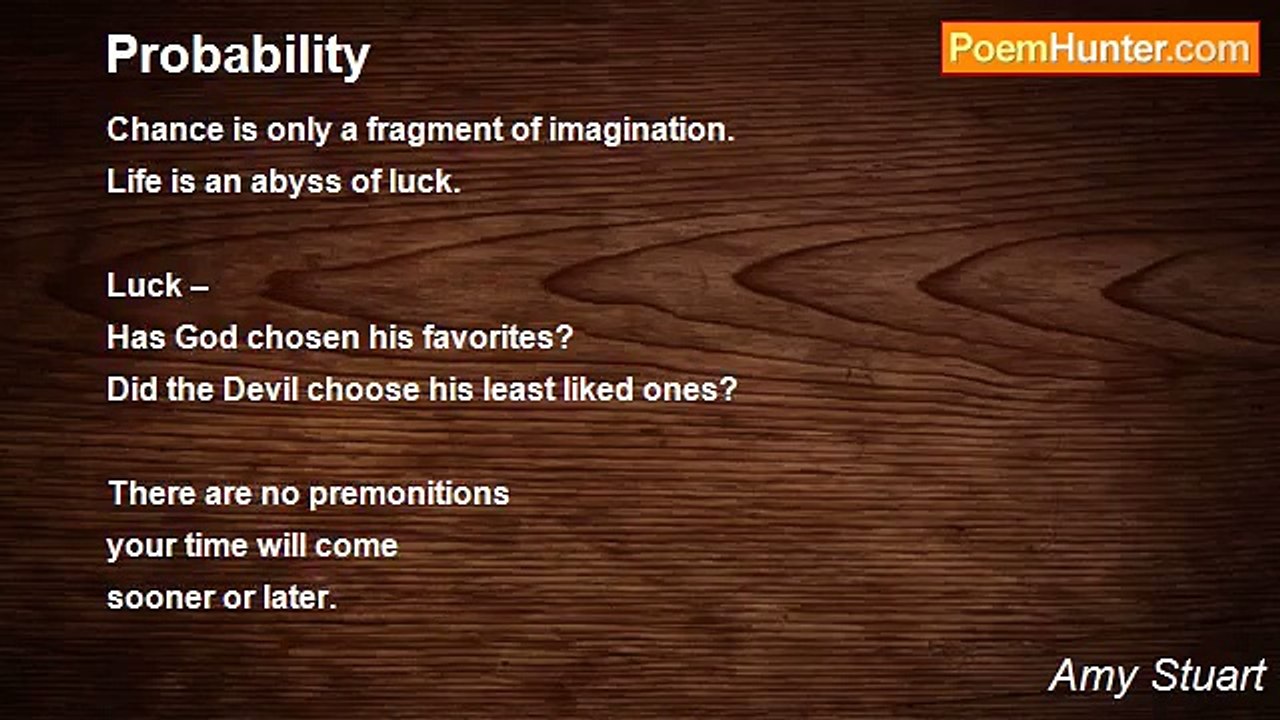 Probability

PoemHunter.com

Chance is only a fragment of imagination.
Life is an abyss of luck.

Luck –
Has God chosen his favorites?
Did the Devil choose his least liked ones?

There are no premonitions
your time will come
sooner or later.

Amy Stuart